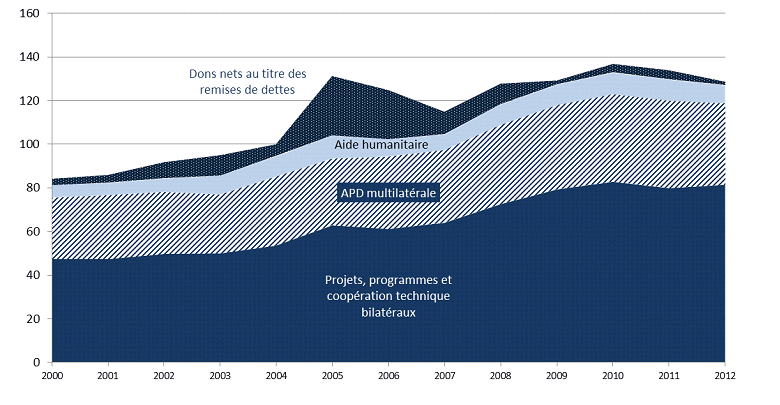 160
140
120
100
80
60
40
20
0

Dons nets au titre des remises de dettes

Aide humanitaire

APD multilatérale

Projets, programmes et coopération technique bilatéraux

2000 2001 2002 2003 2004 2005 2006 2007 2008 2009 2010 2011 2012